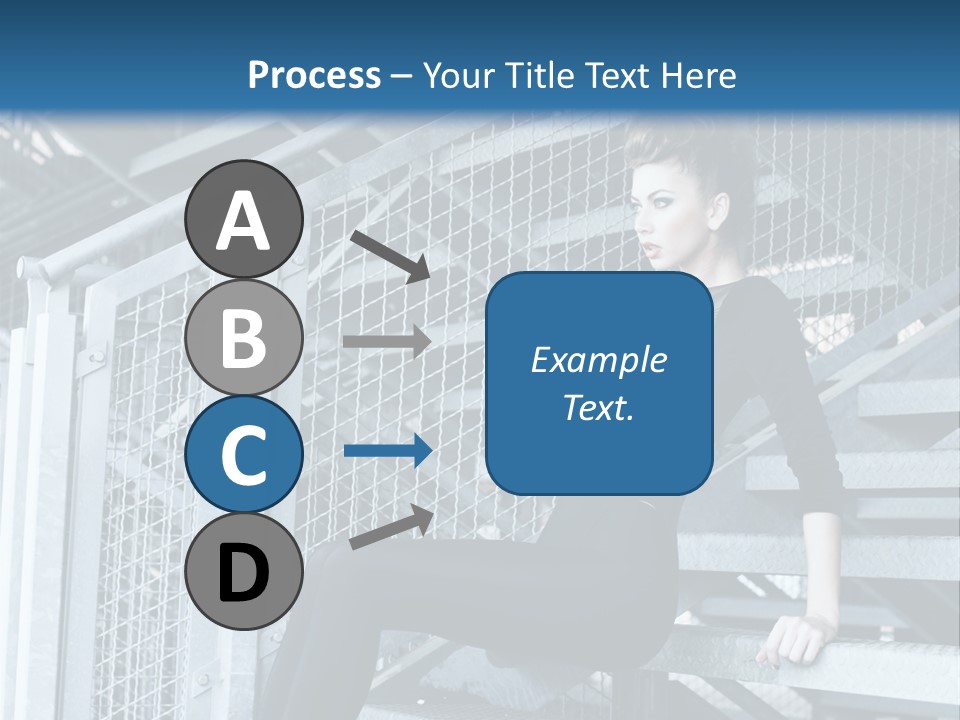 Process – Your Title Text Here

A
B
C
D

Example Text.